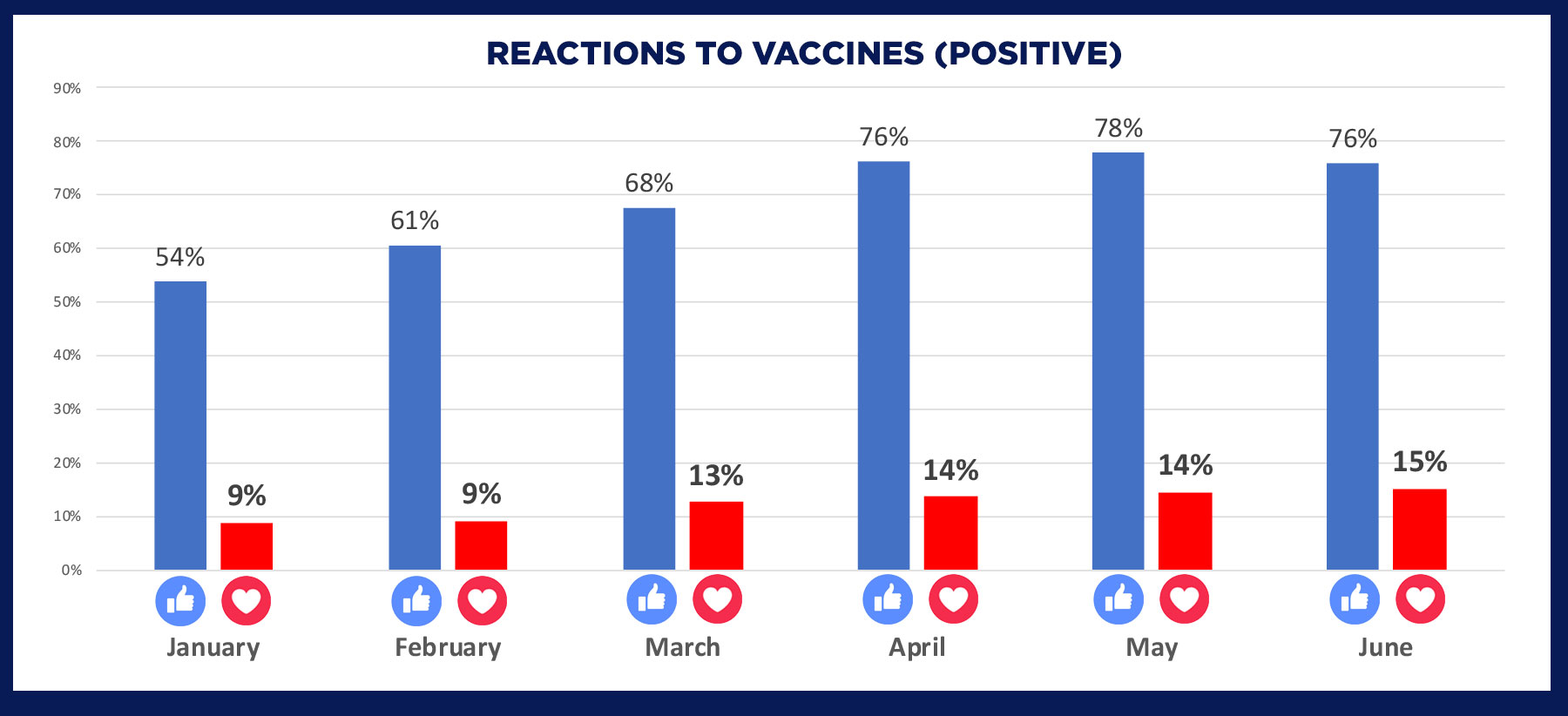 REACTIONS TO VACCINES (POSITIVE)

90%
80%
70%
60%
50%
40%
30%
20%
10%
0%

54%
9%
61%
9%
68%
13%
76%
14%
78%
14%
76%
15%

January
February
March
April
May
June